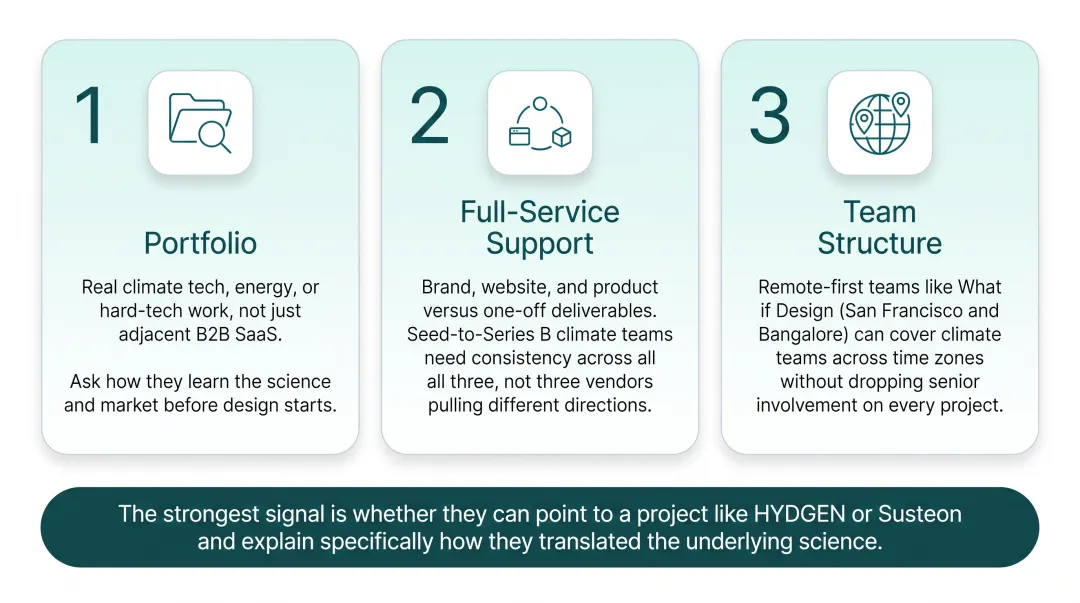 1

Portfolio

Real climate tech, energy, or hard-tech work, not just adjacent B2B SaaS.

Ask how they learn the science and market before design starts.

2

Full-Service Support

Brand, website, and product versus one-off deliverables. Seed-to-Series B climate teams need consistency across all all three, not three vendors pulling different directions.

3

Team Structure

Remote-first teams like What if Design (San Francisco and Bangalore) can cover climate teams across time zones without dropping senior involvement on every project.

The strongest signal is whether they can point to a project like HYDGEN or Susteon and explain specifically how they translated the underlying science.